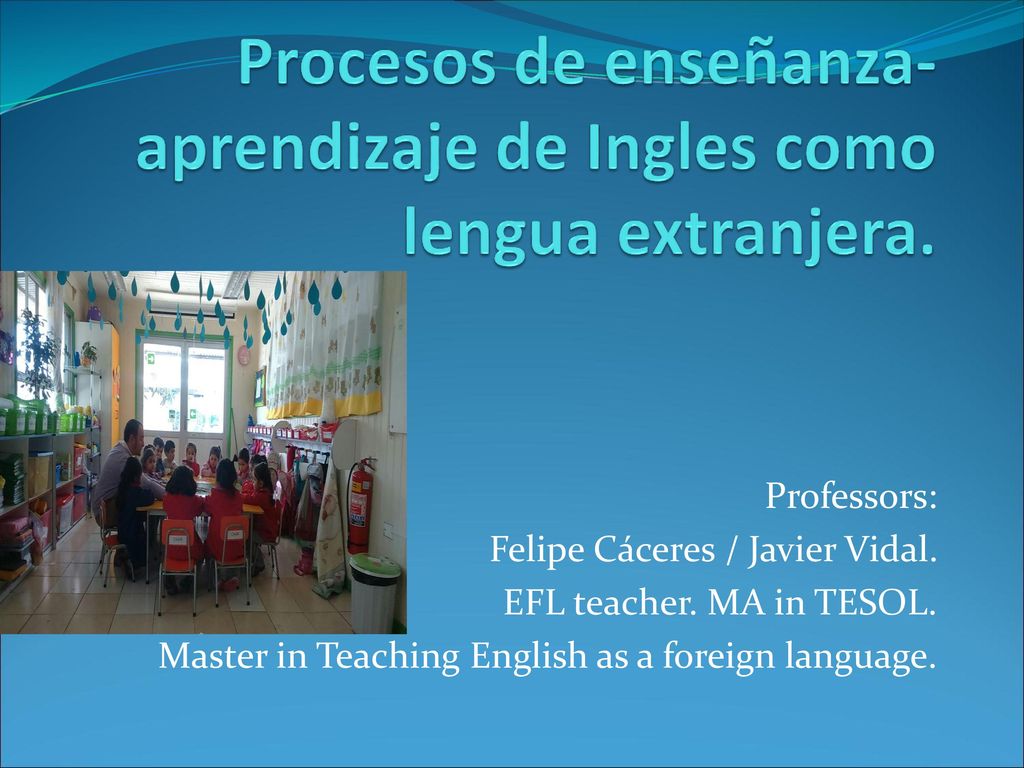 Procesos de enseñanza-aprendizaje de Ingles como lengua extranjera.

Professors:
Felipe Cáceres / Javier Vidal.
EFL teacher. MA in TESOL.
Master in Teaching English as a foreign language.